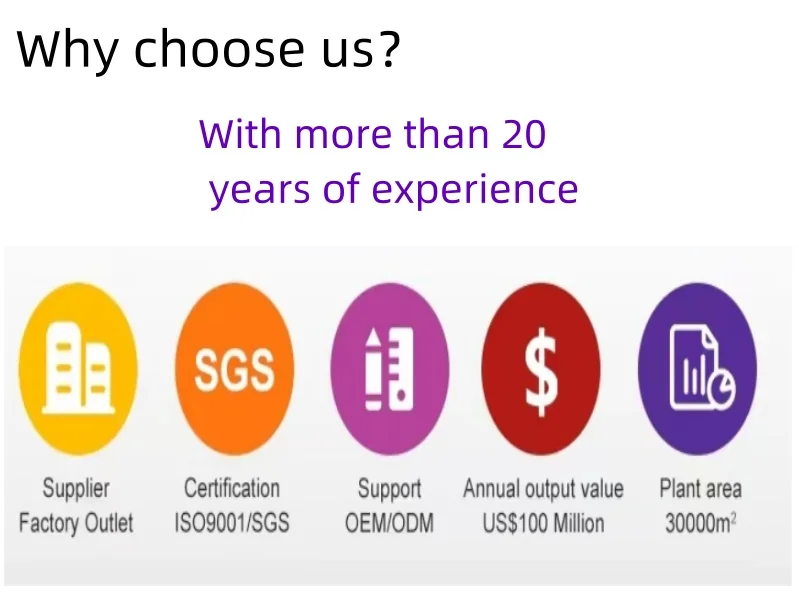 Why choose us?

With more than 20 years of experience

SGS

$

Supplier Factory Outlet

Certification ISO9001/SGS

Support OEM/ODM

Annual output value US$100 Million

Plant area $30000m^2$